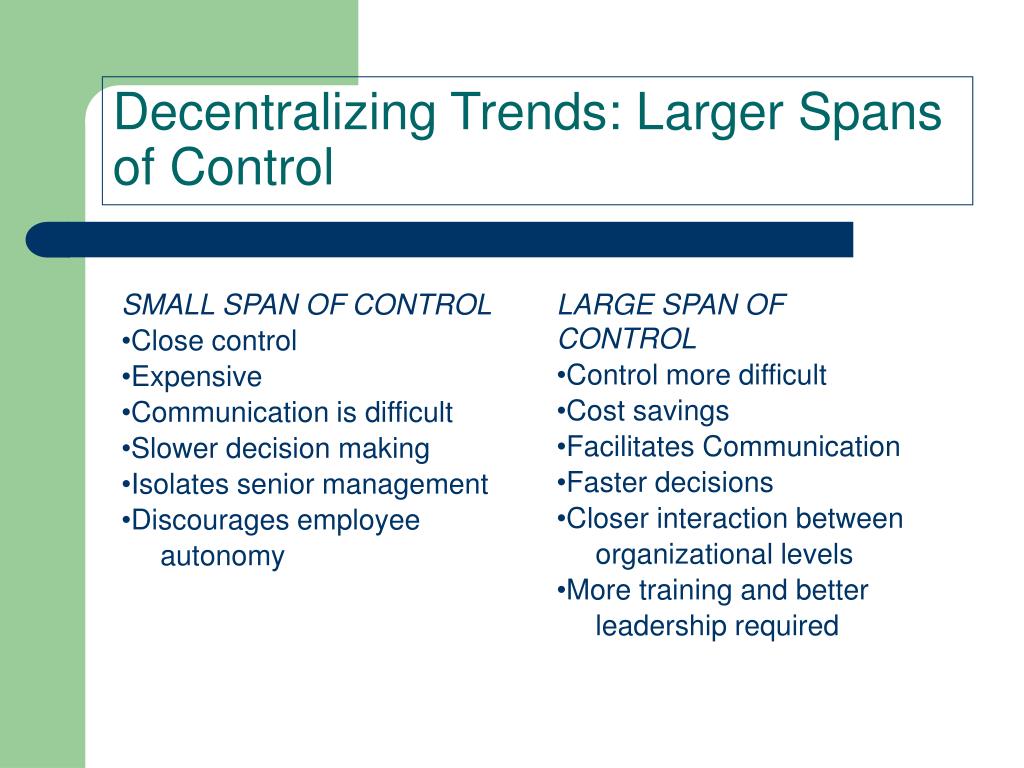 Decentralizing Trends: Larger Spans of Control

SMALL SPAN OF CONTROL
•Close control
•Expensive
•Communication is difficult
•Slower decision making
•Isolates senior management
•Discourages employee autonomy

LARGE SPAN OF CONTROL
•Control more difficult
•Cost savings
•Facilitates Communication
•Faster decisions
•Closer interaction between organizational levels
•More training and better leadership required